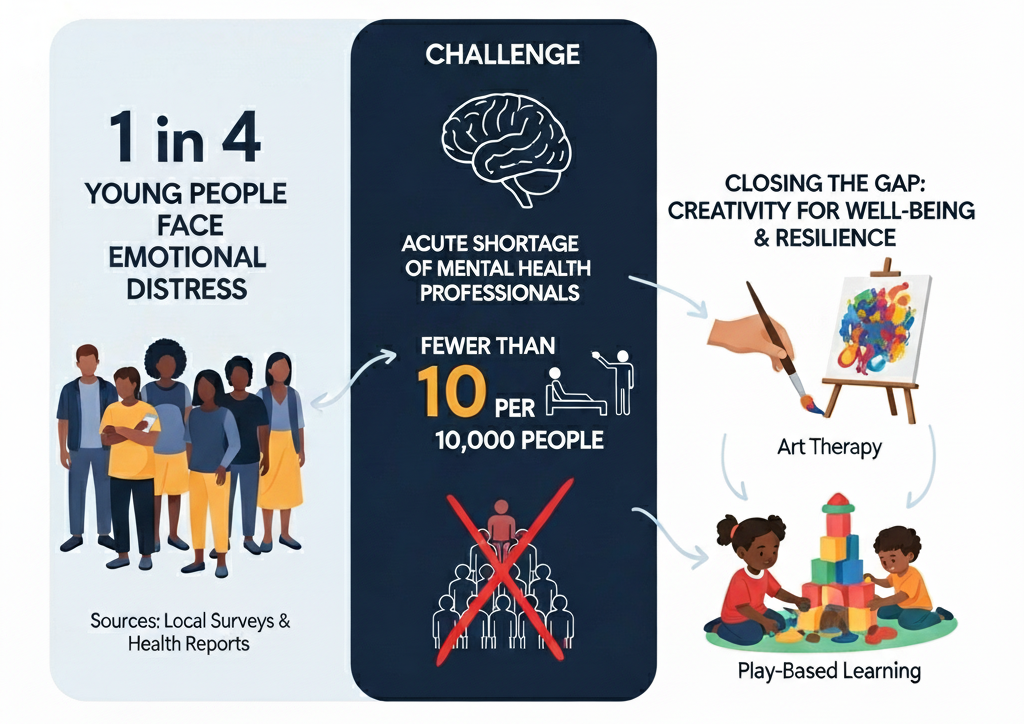 1 in 4
YOUNG PEOPLE FACE EMOTIONAL DISTRESS

Sources: Local Surveys & Health Reports

CHALLENGE

ACUTE SHORTAGE OF MENTAL HEALTH PROFESSIONALS

FEWER THAN 10 PER 10,000 PEOPLE

CLOSING THE GAP: CREATIVITY FOR WELL-BEING & RESILIENCE

Art Therapy

Play-Based Learning